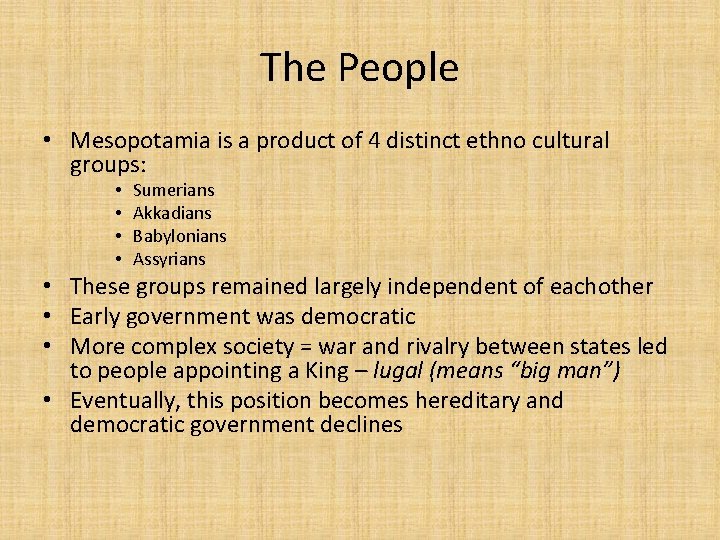 The People

• Mesopotamia is a product of 4 distinct ethno cultural groups:
  • Sumerians
  • Akkadians
  • Babylonians
  • Assyrians
• These groups remained largely independent of eachother
• Early government was democratic
• More complex society = war and rivalry between states led to people appointing a King – lugal (means “big man”)
• Eventually, this position becomes hereditary and democratic government declines